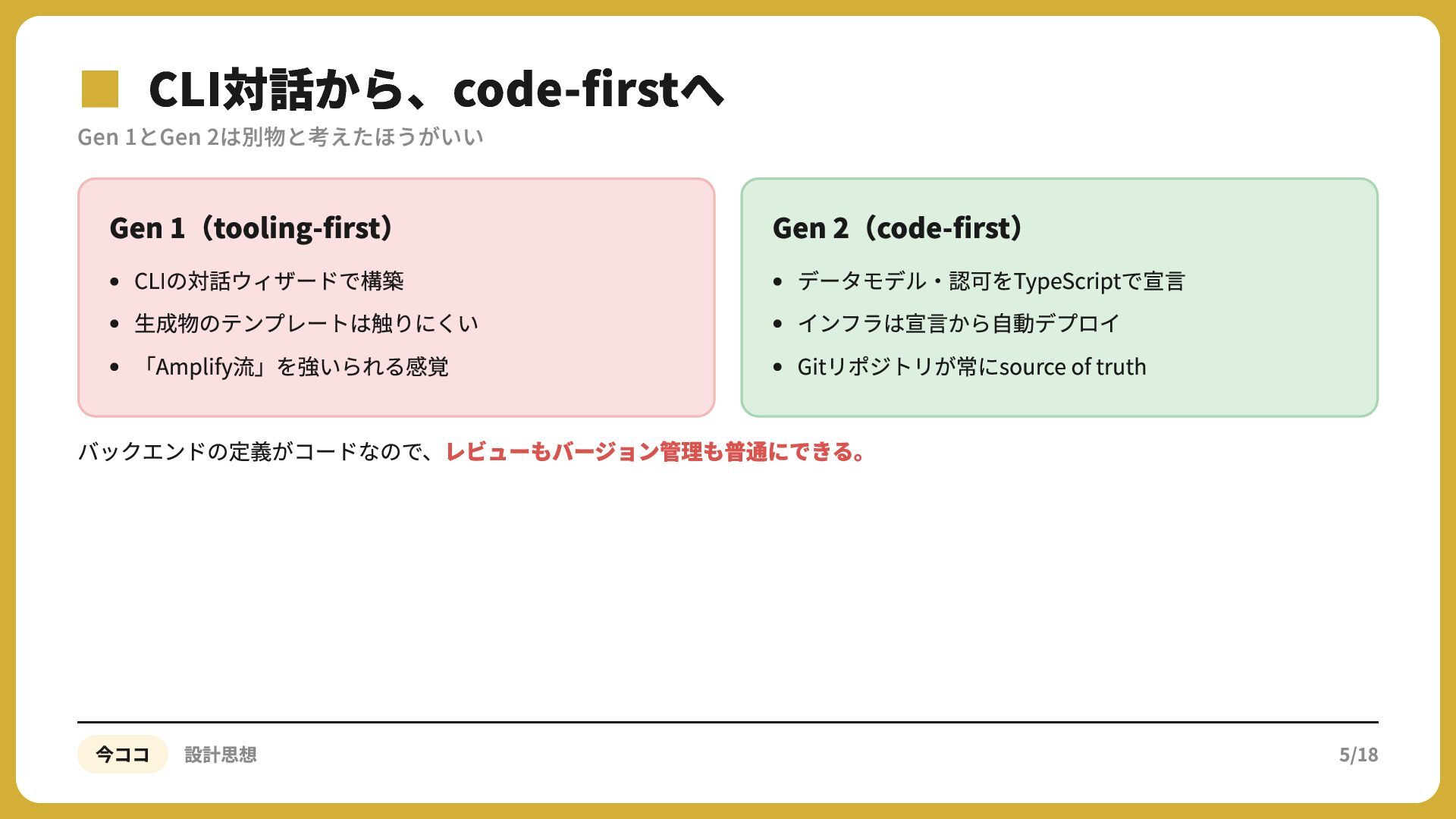 CLI対話から、code-firstへ

Gen 1とGen 2は別物と考えたほうがいい

Gen 1（tooling-first）

- CLIの対話ウィザードで構築
- 生成物のテンプレートは触りにくい
- 「Amplify流」を強いられる感覚

Gen 2（code-first）

- データモデル・認可をTypeScriptで宣言
- インフラは宣言から自動デプロイ
- Gitリポジトリが常にsource of truth

バックエンドの定義がコードなので、レビューもバージョン管理も普通にできる。

今ココ 設計思想

5/18